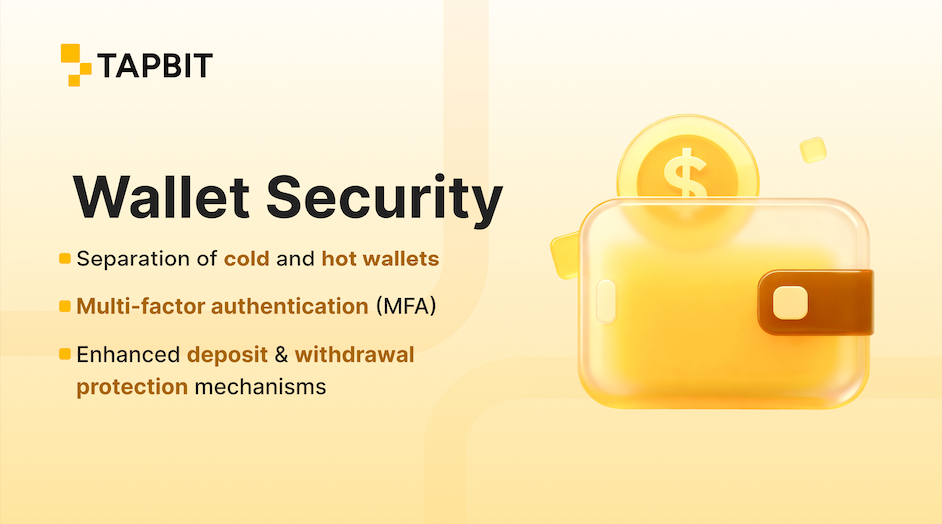 TAPBIT

Wallet Security

Separation of cold and hot wallets

Multi-factor authentication (MFA)

Enhanced deposit & withdrawal protection mechanisms

$